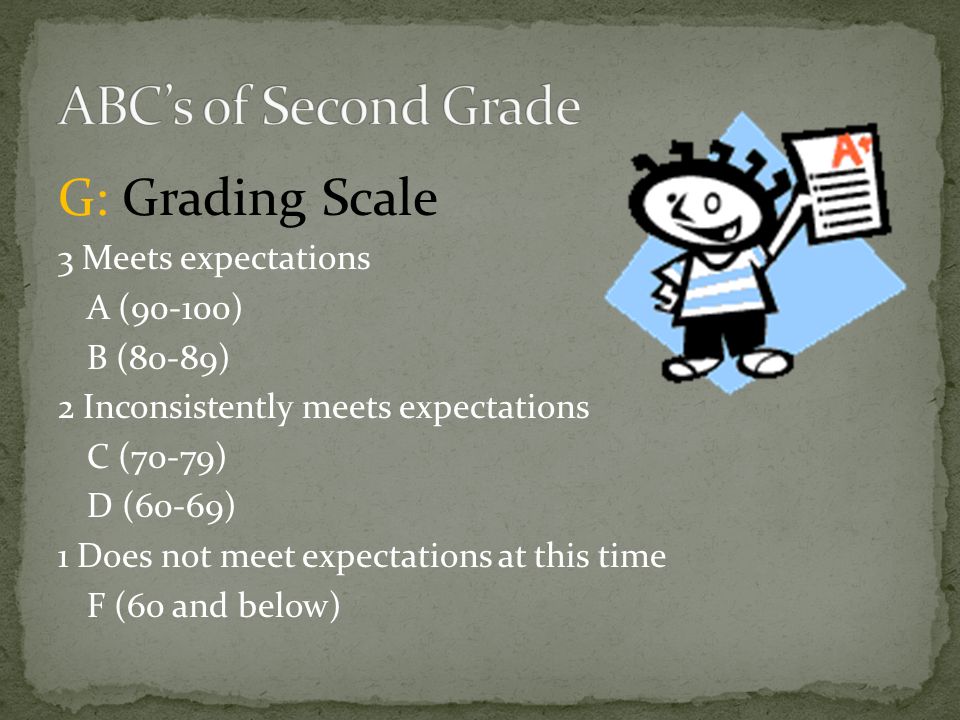 ABC's of Second Grade

G: Grading Scale

3 Meets expectations
A (90-100)
B (80-89)
2 Inconsistently meets expectations
C (70-79)
D (60-69)
1 Does not meet expectations at this time
F (60 and below)

A+